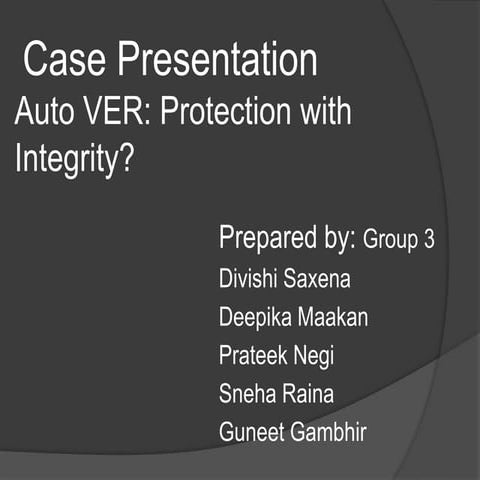 Case Presentation

Auto VER: Protection with Integrity?

Prepared by: Group 3
Divishi Saxena
Deepika Maakan
Prateek Negi
Sneha Raina
Guneet Gambhir